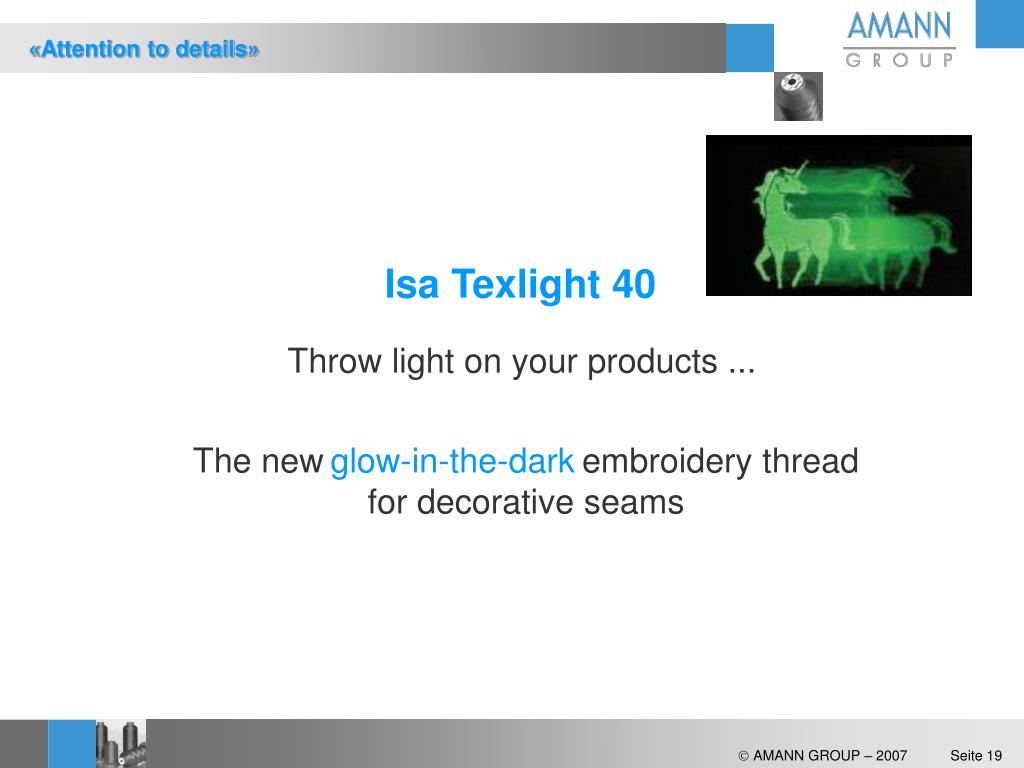 «Attention to details»

AMANN
GROUP

Isa Texlight 40

Throw light on your products ...

The new glow-in-the-dark embroidery thread for decorative seams

© AMANN GROUP – 2007 Seite 19